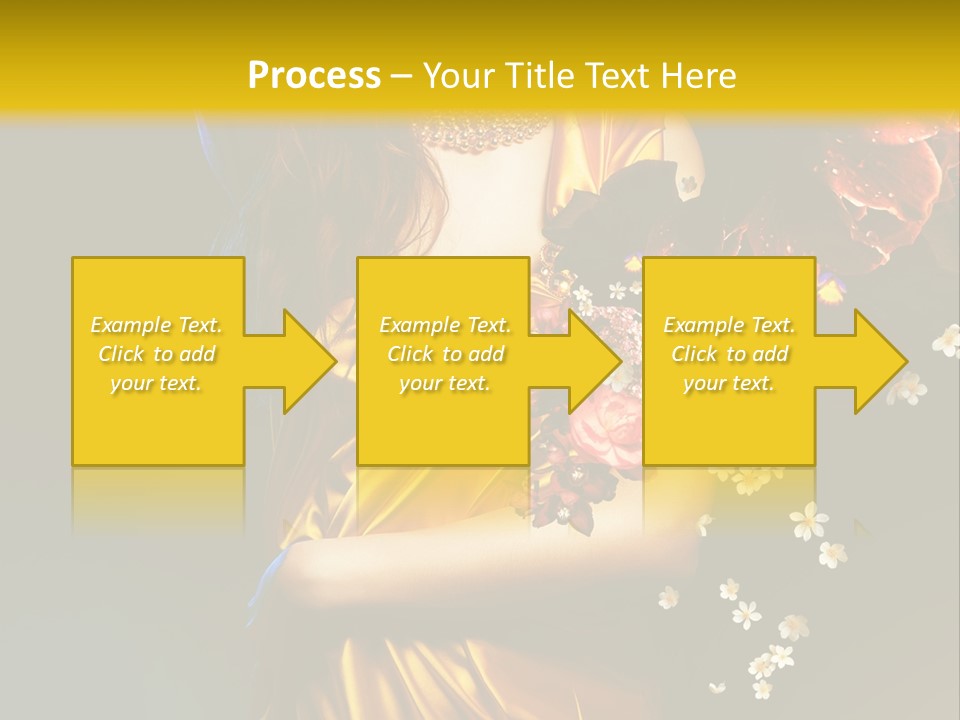 Process – Your Title Text Here

Example Text. Click to add your text.

Example Text. Click to add your text.

Example Text. Click to add your text.